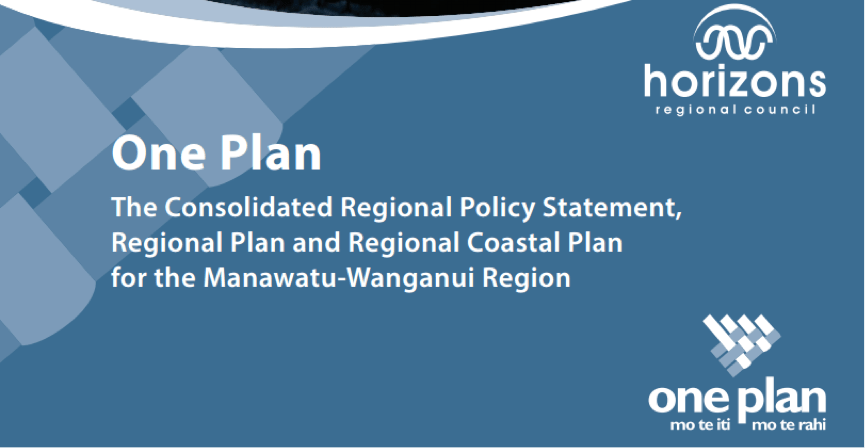 horizons
regional council

One Plan

The Consolidated Regional Policy Statement, Regional Plan and Regional Coastal Plan for the Manawatu-Wanganui Region

one plan
mo te iti mo te rahi